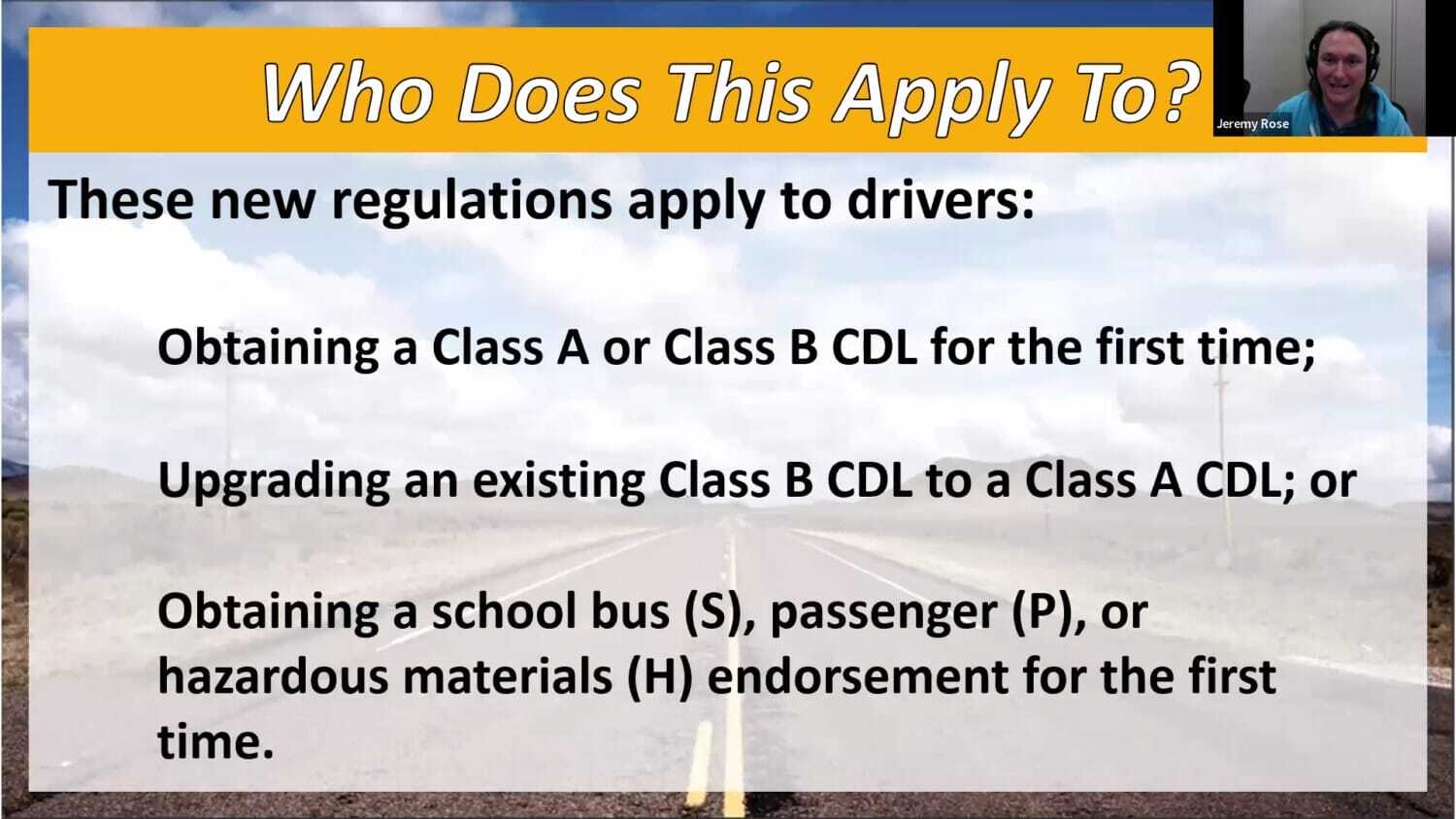 Who Does This Apply To?

Jeremy Rose

These new regulations apply to drivers:

Obtaining a Class A or Class B CDL for the first time;

Upgrading an existing Class B CDL to a Class A CDL; or

Obtaining a school bus (S), passenger (P), or hazardous materials (H) endorsement for the first time.